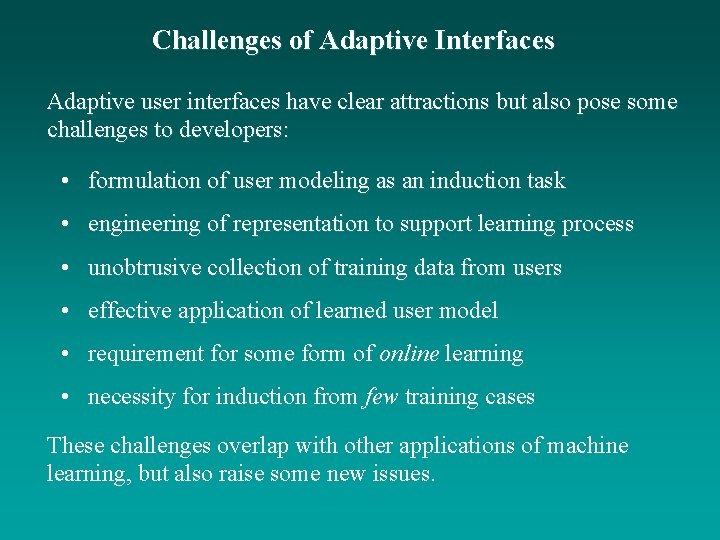 Challenges of Adaptive Interfaces

Adaptive user interfaces have clear attractions but also pose some challenges to developers:

• formulation of user modeling as an induction task
• engineering of representation to support learning process
• unobtrusive collection of training data from users
• effective application of learned user model
• requirement for some form of online learning
• necessity for induction from few training cases

These challenges overlap with other applications of machine learning, but also raise some new issues.